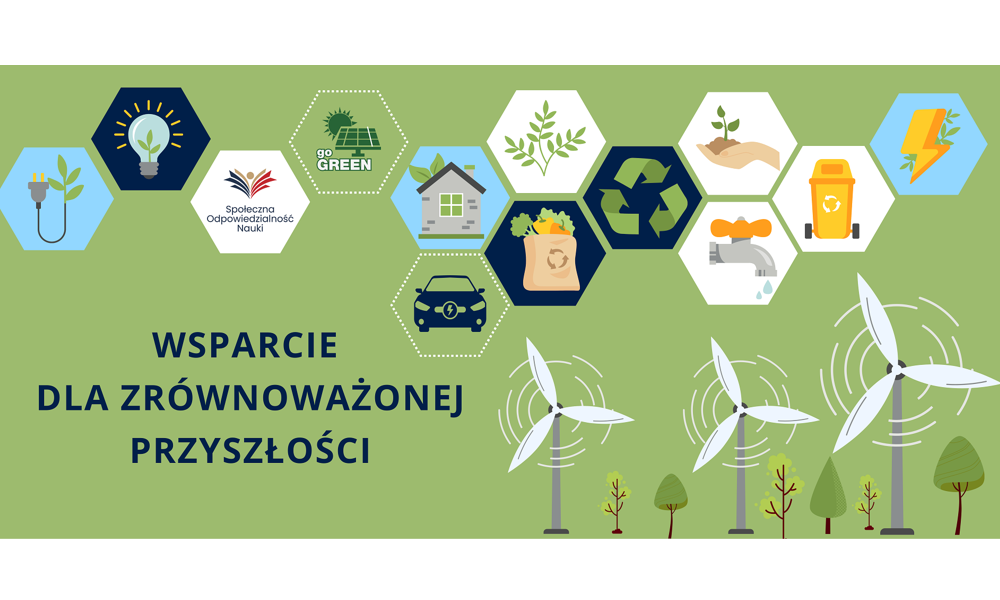 Społeczna Odpowiedzialność Nauki

go GREEN

WSPARCIE
DLA ZRÓWNOWAŻONEJ
PRZYSZŁOŚCI